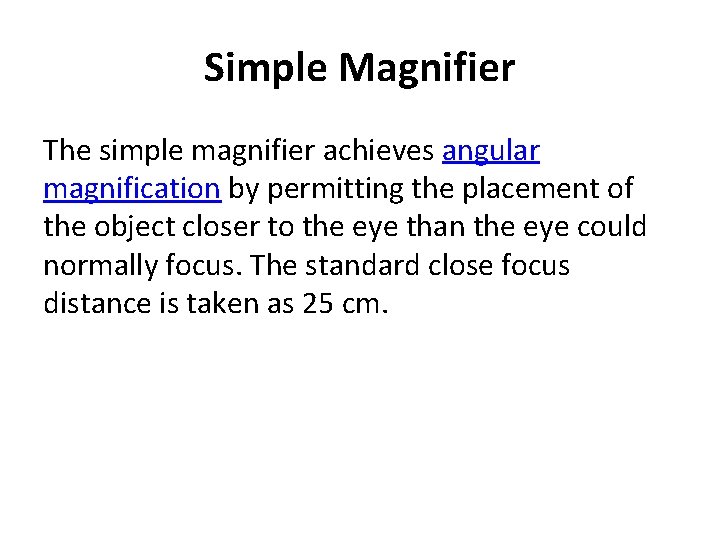 Simple Magnifier

The simple magnifier achieves angular magnification by permitting the placement of the object closer to the eye than the eye could normally focus. The standard close focus distance is taken as 25 cm.